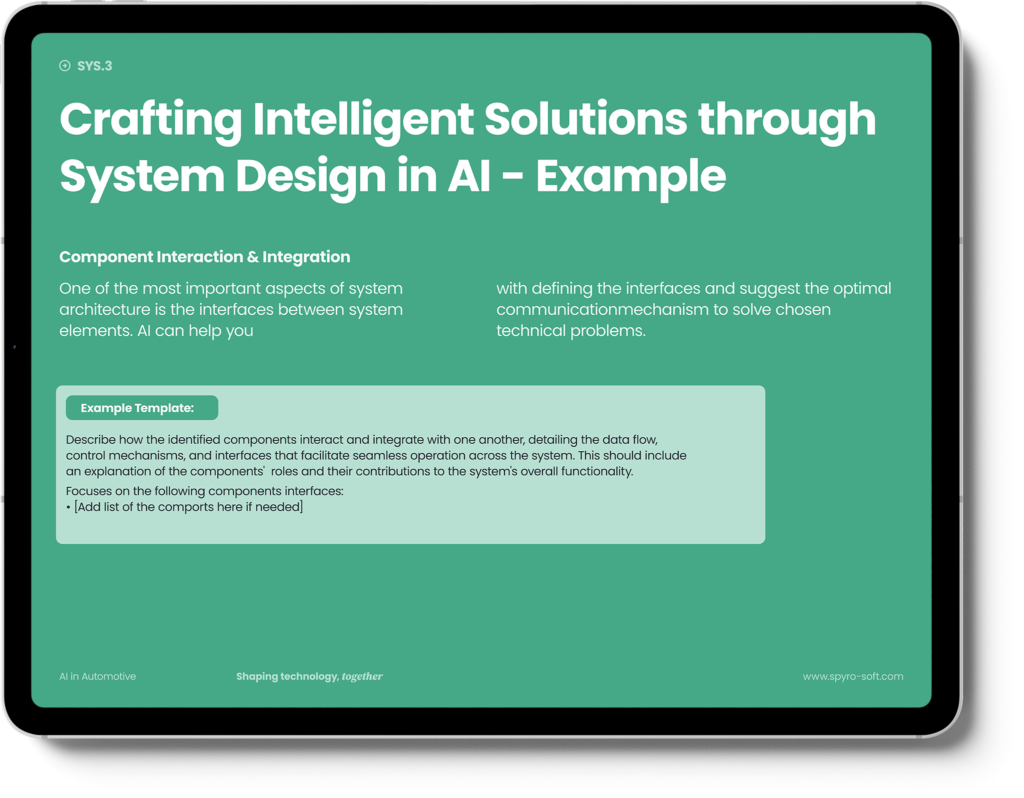 SYS.3

Crafting Intelligent Solutions through System Design in AI - Example

Component Interaction & Integration

One of the most important aspects of system architecture is the interfaces between system elements. AI can help you

with defining the interfaces and suggest the optimal communicationmechanism to solve chosen technical problems.

Example Template:

Describe how the identified components interact and integrate with one another, detailing the data flow, control mechanisms, and interfaces that facilitate seamless operation across the system. This should include an explanation of the components' roles and their contributions to the system's overall functionality.

Focuses on the following components interfaces:
• [Add list of the comports here if needed]

AI in Automotive

Shaping technology, together

www.spyro-soft.com